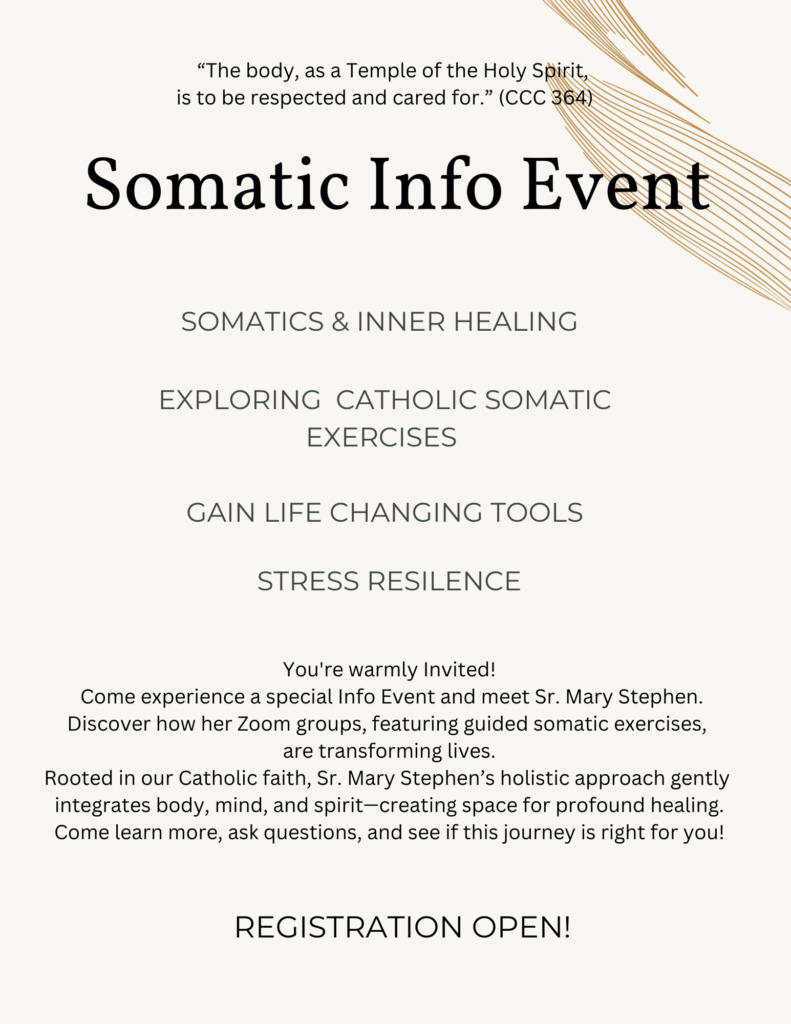 “The body, as a Temple of the Holy Spirit, is to be respected and cared for.” (CCC 364)

Somatic Info Event

SOMATICS & INNER HEALING

EXPLORING CATHOLIC SOMATIC EXERCISES

GAIN LIFE CHANGING TOOLS

STRESS RESILENCE

You're warmly Invited!
Come experience a special Info Event and meet Sr. Mary Stephen.
Discover how her Zoom groups, featuring guided somatic exercises, are transforming lives.
Rooted in our Catholic faith, Sr. Mary Stephen’s holistic approach gently integrates body, mind, and spirit—creating space for profound healing.
Come learn more, ask questions, and see if this journey is right for you!

REGISTRATION OPEN!